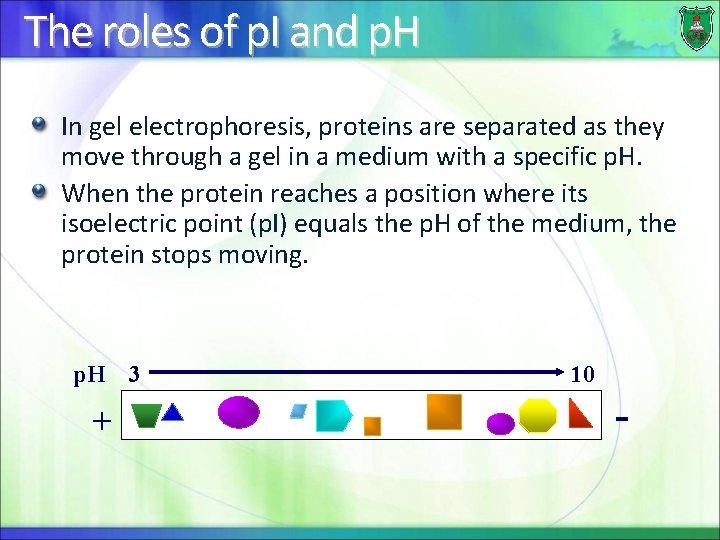 The roles of pI and pH

In gel electrophoresis, proteins are separated as they move through a gel in a medium with a specific pH.

When the protein reaches a position where its isoelectric point (pI) equals the pH of the medium, the protein stops moving.

pH 3 10

+

-